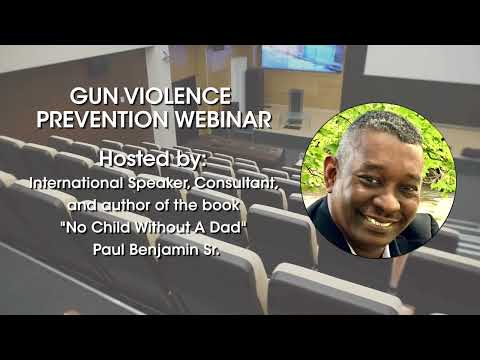 GUN VIOLENCE
PREVENTION WEBINAR

Hosted by:
International Speaker, Consultant, and author of the book "No Child Without A Dad" Paul Benjamin Sr.